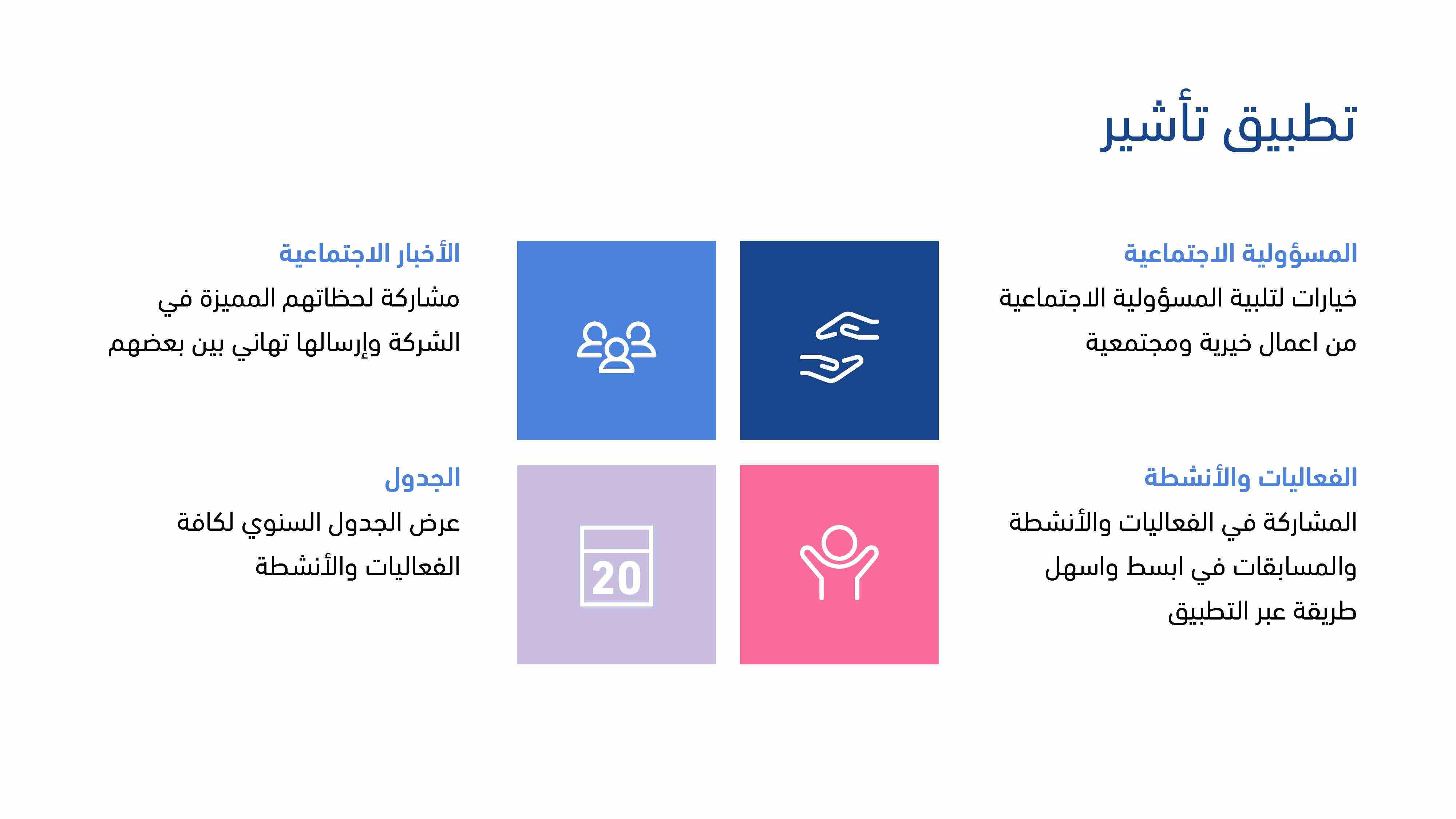 تطبيق تأشير

المسؤولية الاجتماعية
خيارات لتلبية المسؤولية الاجتماعية من اعمال خيرية ومجتمعية

الأخبار الاجتماعية
مشاركة لحظاتهم المميزة في الشركة وإرسالها تهاني بين بعضهم

الفعاليات والأنشطة
المشاركة في الفعاليات والأنشطة والمسابقات في ابسط واسهل طريقة عبر التطبيق

20

الجدول
عرض الجدول السنوي لكافة الفعاليات والأنشطة